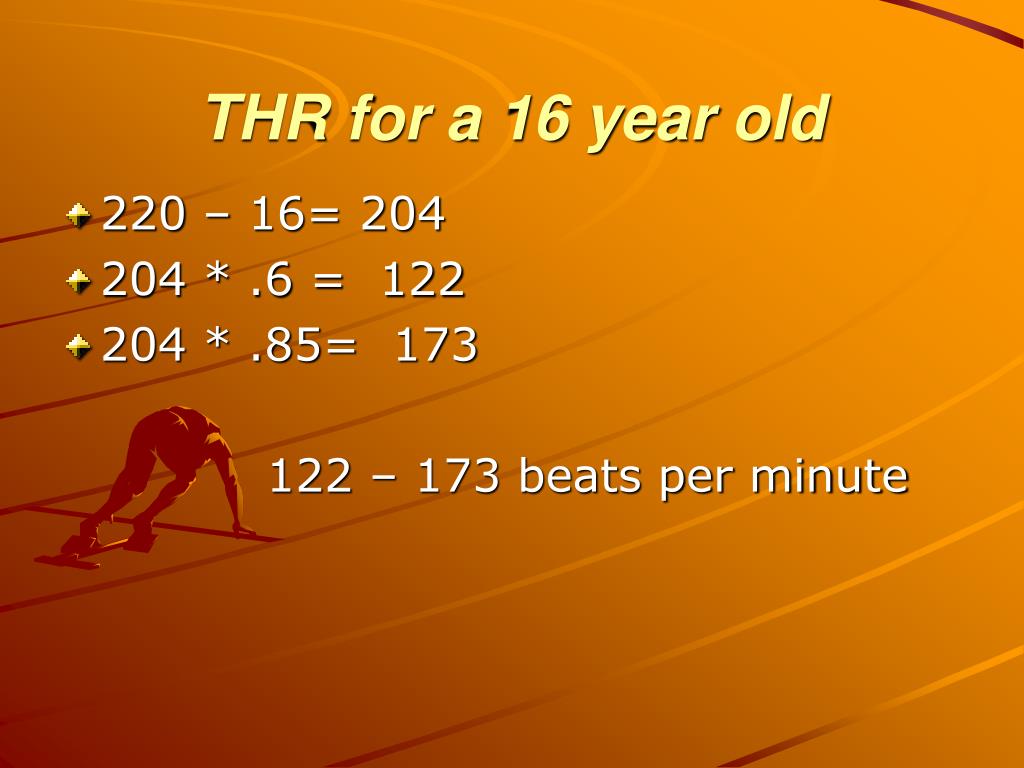 THR for a 16 year old

220 – 16= 204
204 * .6 = 122
204 * .85= 173

122 – 173 beats per minute